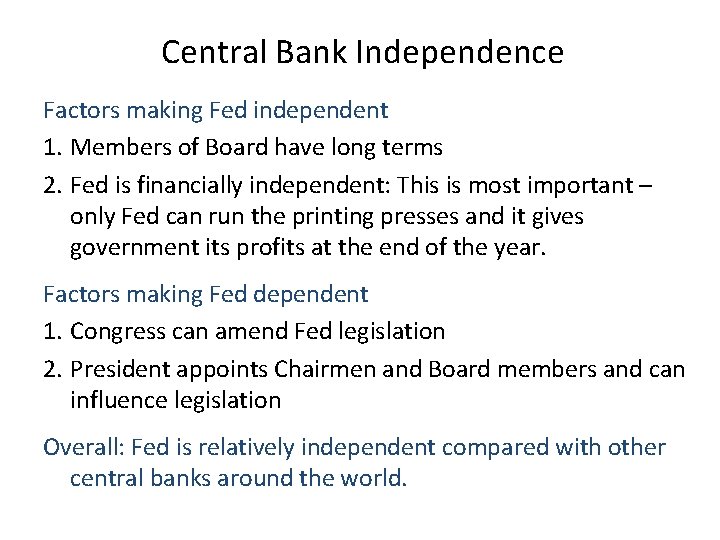 Central Bank Independence

Factors making Fed independent

1. Members of Board have long terms
2. Fed is financially independent: This is most important – only Fed can run the printing presses and it gives government its profits at the end of the year.

Factors making Fed dependent

1. Congress can amend Fed legislation
2. President appoints Chairmen and Board members and can influence legislation

Overall: Fed is relatively independent compared with other central banks around the world.